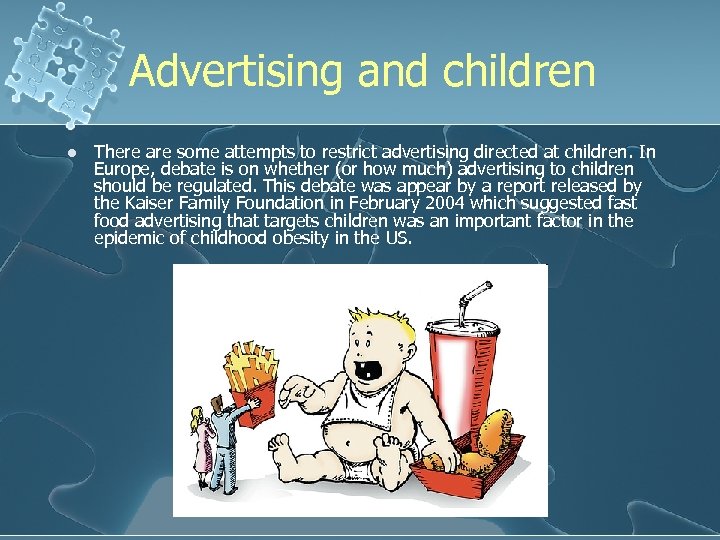 Advertising and children

There are some attempts to restrict advertising directed at children. In Europe, debate is on whether (or how much) advertising to children should be regulated. This debate was appear by a report released by the Kaiser Family Foundation in February 2004 which suggested fast food advertising that targets children was an important factor in the epidemic of childhood obesity in the US.